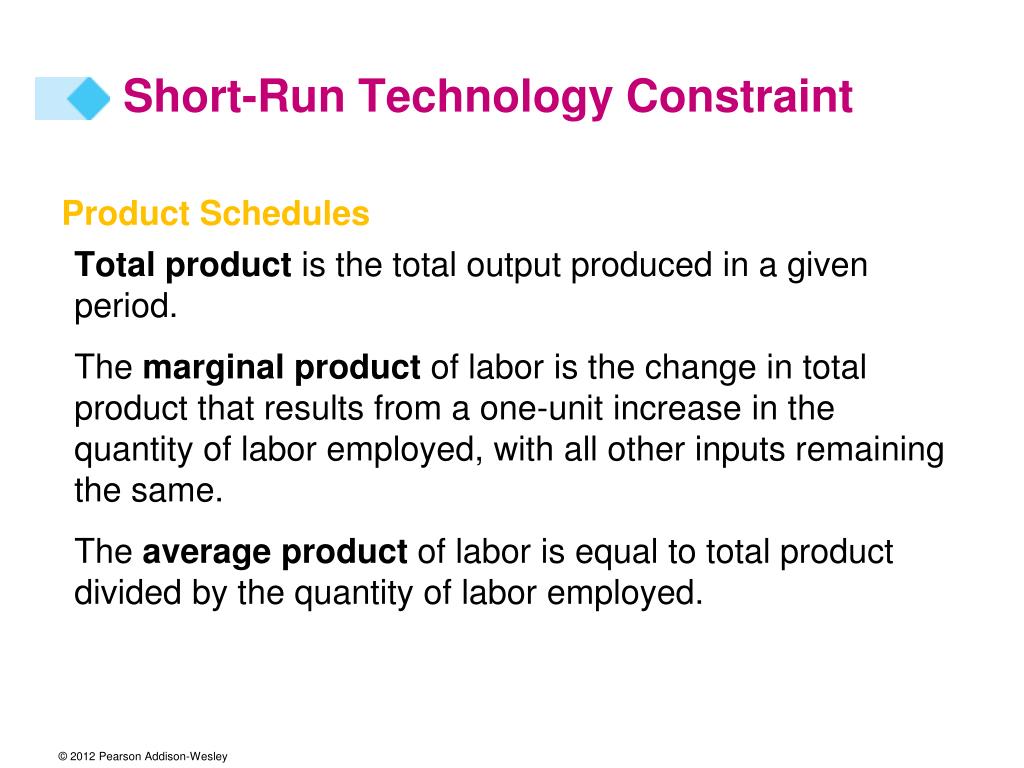 Short-Run Technology Constraint

Product Schedules

Total product is the total output produced in a given period.

The marginal product of labor is the change in total product that results from a one-unit increase in the quantity of labor employed, with all other inputs remaining the same.

The average product of labor is equal to total product divided by the quantity of labor employed.

© 2012 Pearson Addison-Wesley